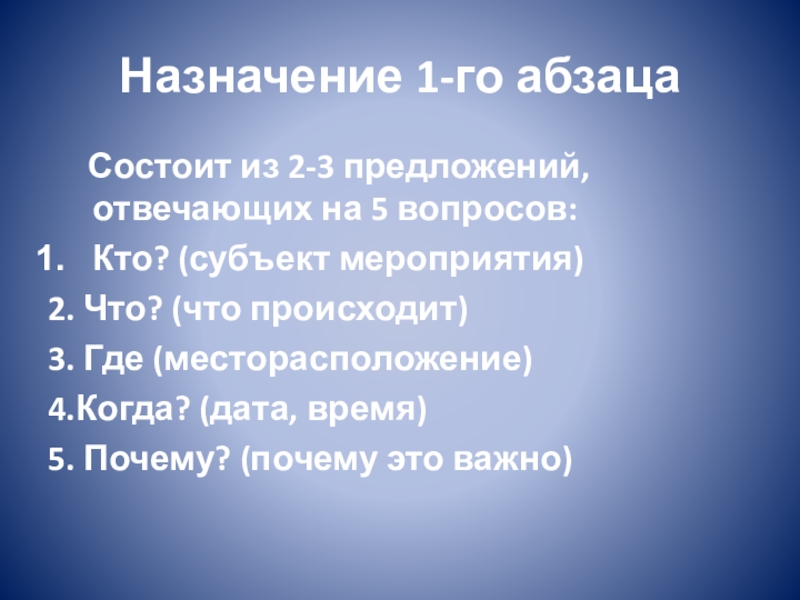 Назначение 1-го абзаца

Состоит из 2-3 предложений, отвечающих на 5 вопросов:

1. Кто? (субъект мероприятия)
2. Что? (что происходит)
3. Где (месторасположение)
4.Когда? (дата, время)
5. Почему? (почему это важно)